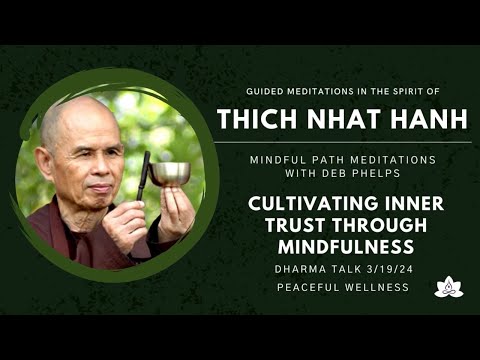 GUIDED MEDITATIONS IN THE SPIRIT OF

THICH NHAT HANH

MINDFUL PATH MEDITATIONS WITH DEB PHELPS

CULTIVATING INNER TRUST THROUGH MINDFULNESS

DHARMA TALK 3/19/24

PEACEFUL WELLNESS